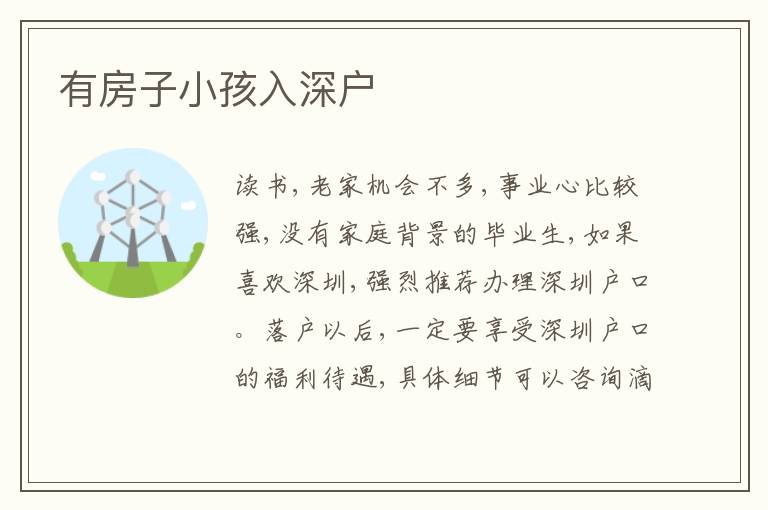 有房子小孩入深户

读书，老家机会不多，事业心比较强，没有家庭背景的毕业生，如果喜欢深圳，强烈推荐办理深圳户口。落户以后，一定要享受深圳户口的福利待遇，具体细节可以咨询滴